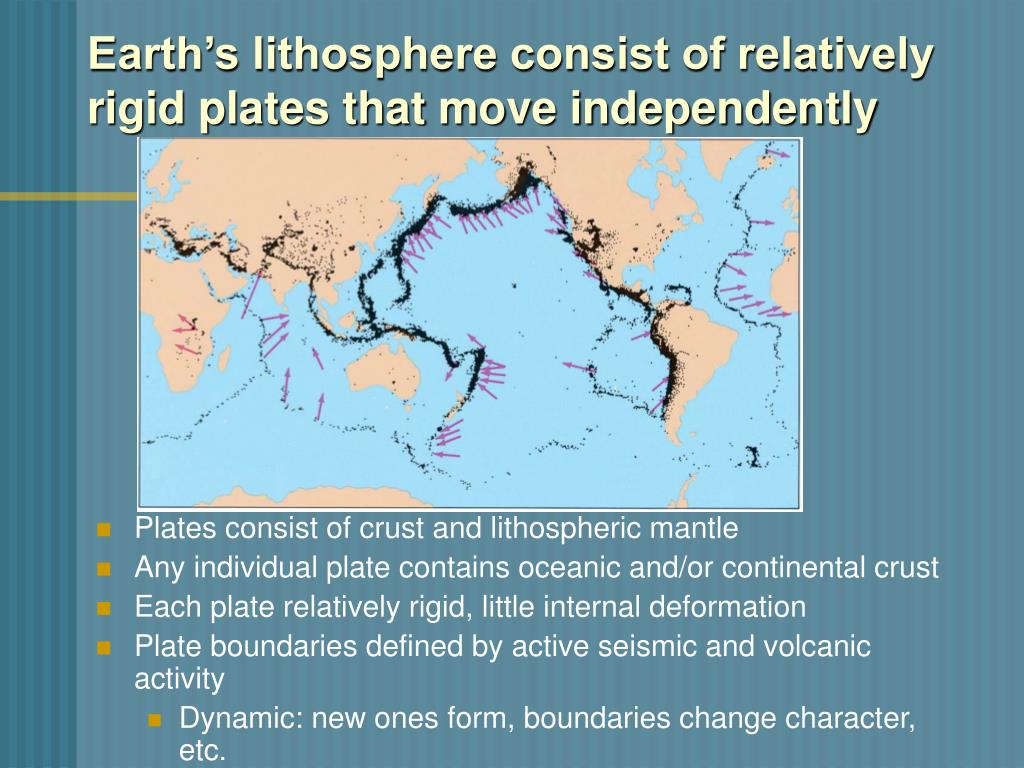 Earth’s lithosphere consist of relatively rigid plates that move independently

Plates consist of crust and lithospheric mantle
Any individual plate contains oceanic and/or continental crust
Each plate relatively rigid, little internal deformation
Plate boundaries defined by active seismic and volcanic activity
Dynamic: new ones form, boundaries change character, etc.